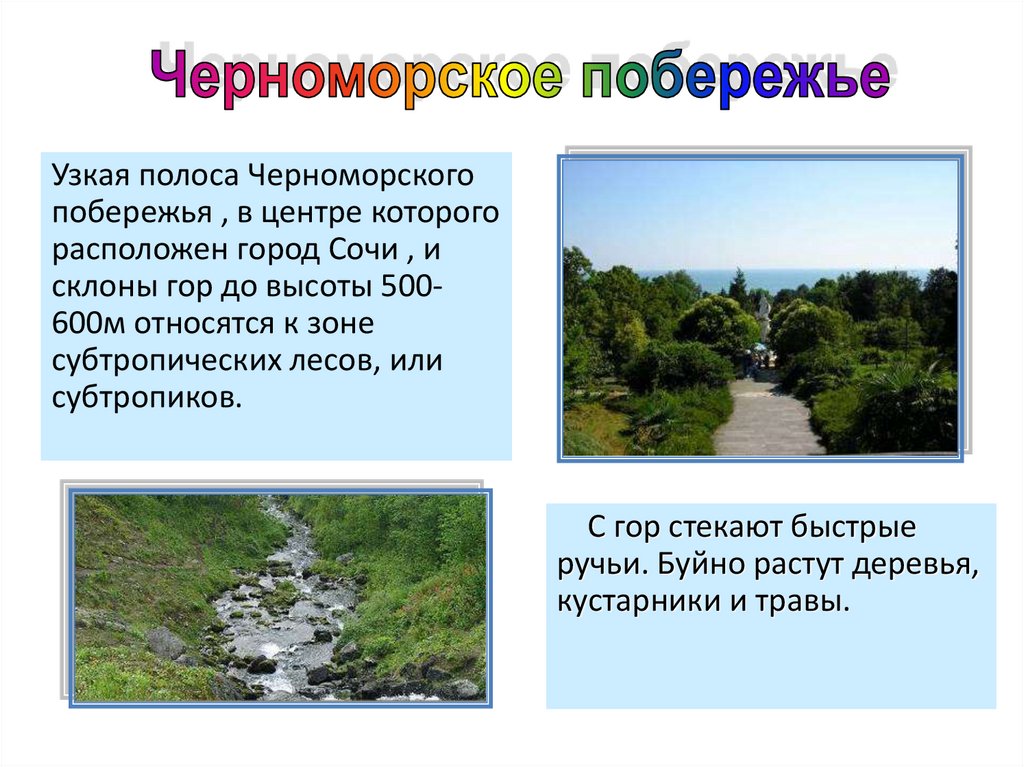 Черноморское побережье

Узкая полоса Черноморского побережья , в центре которого расположен город Сочи , и склоны гор до высоты 500-600м относятся к зоне субтропических лесов, или субтропиков.

С гор стекают быстрые ручьи. Буйно растут деревья, кустарники и травы.